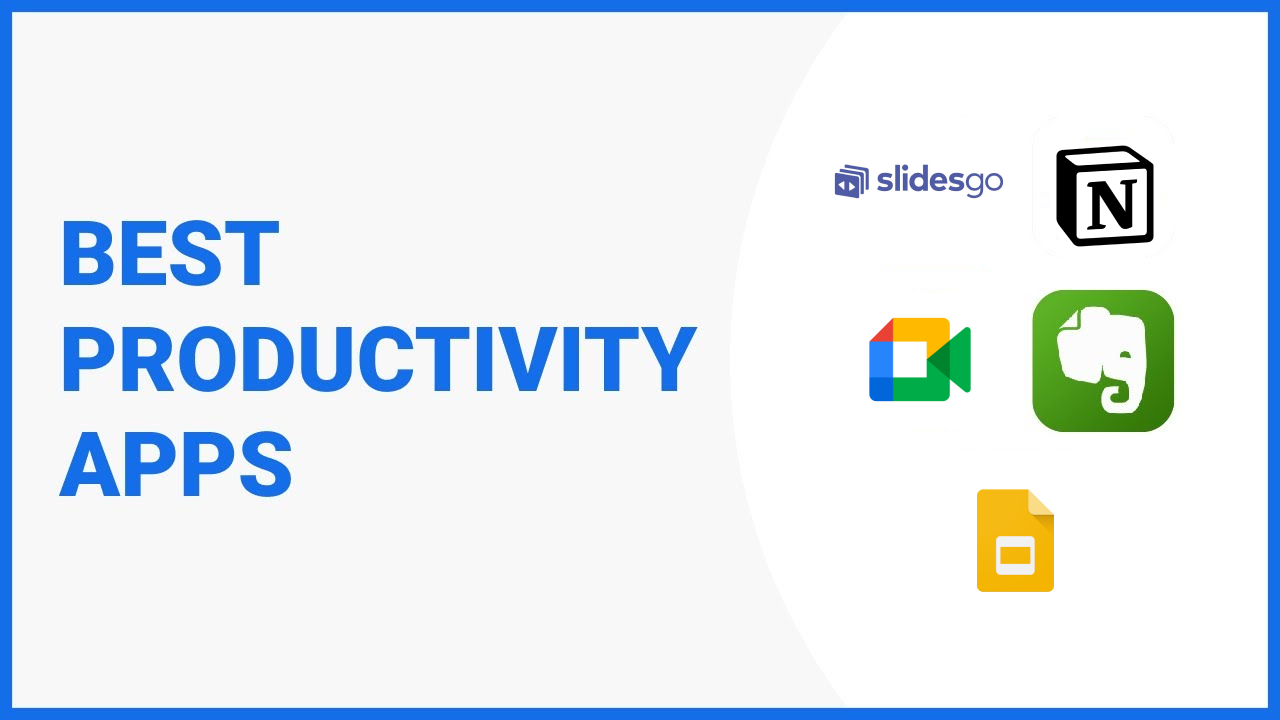 BEST PRODUCTIVITY APPS

slidesgo

N